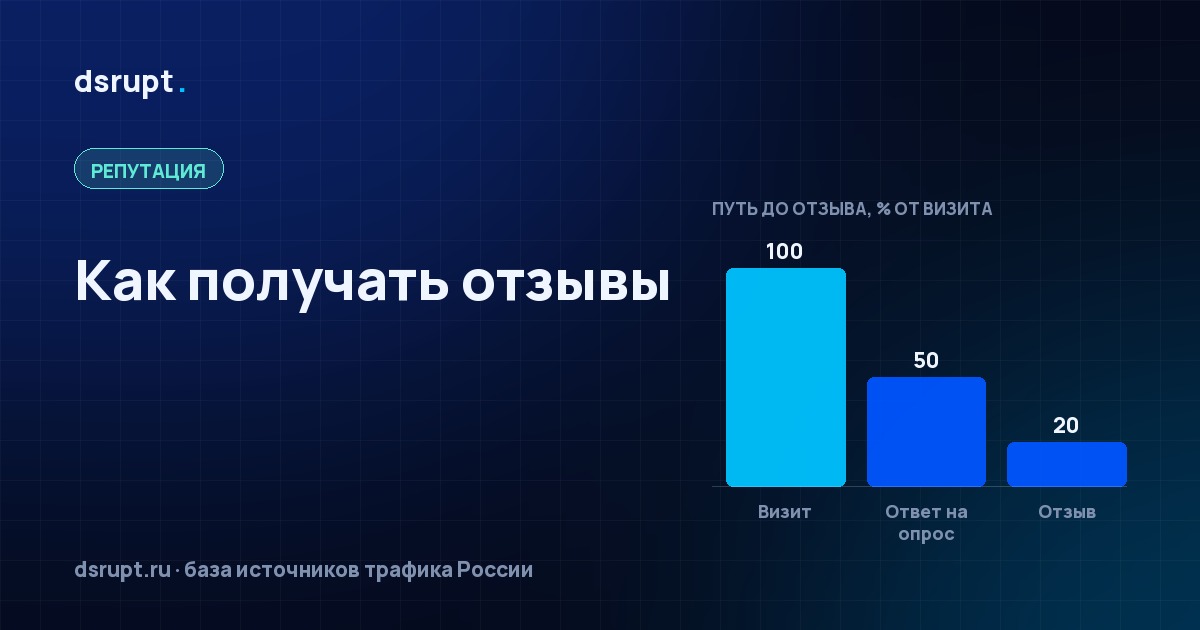 dsrupt.

РЕПУТАЦИЯ

Как получать отзывы

ПУТЬ ДО ОТЗЫВА, % ОТ ВИЗИТА

100

50

20

Визит

Ответ на опрос

Отзыв

dsrupt.ru · база источников трафика России